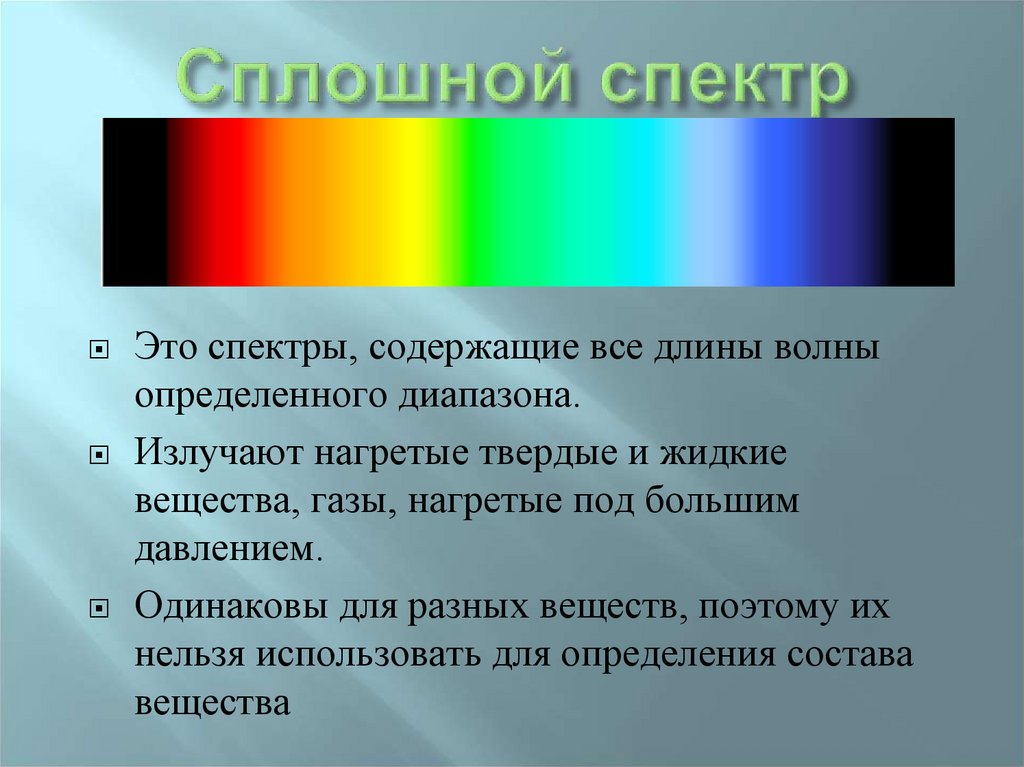 Сплошной спектр

Это спектры, содержащие все длины волны определенного диапазона.

Излучают нагретые твердые и жидкие вещества, газы, нагретые под большим давлением.

Одинаковы для разных веществ, поэтому их нельзя использовать для определения состава вещества